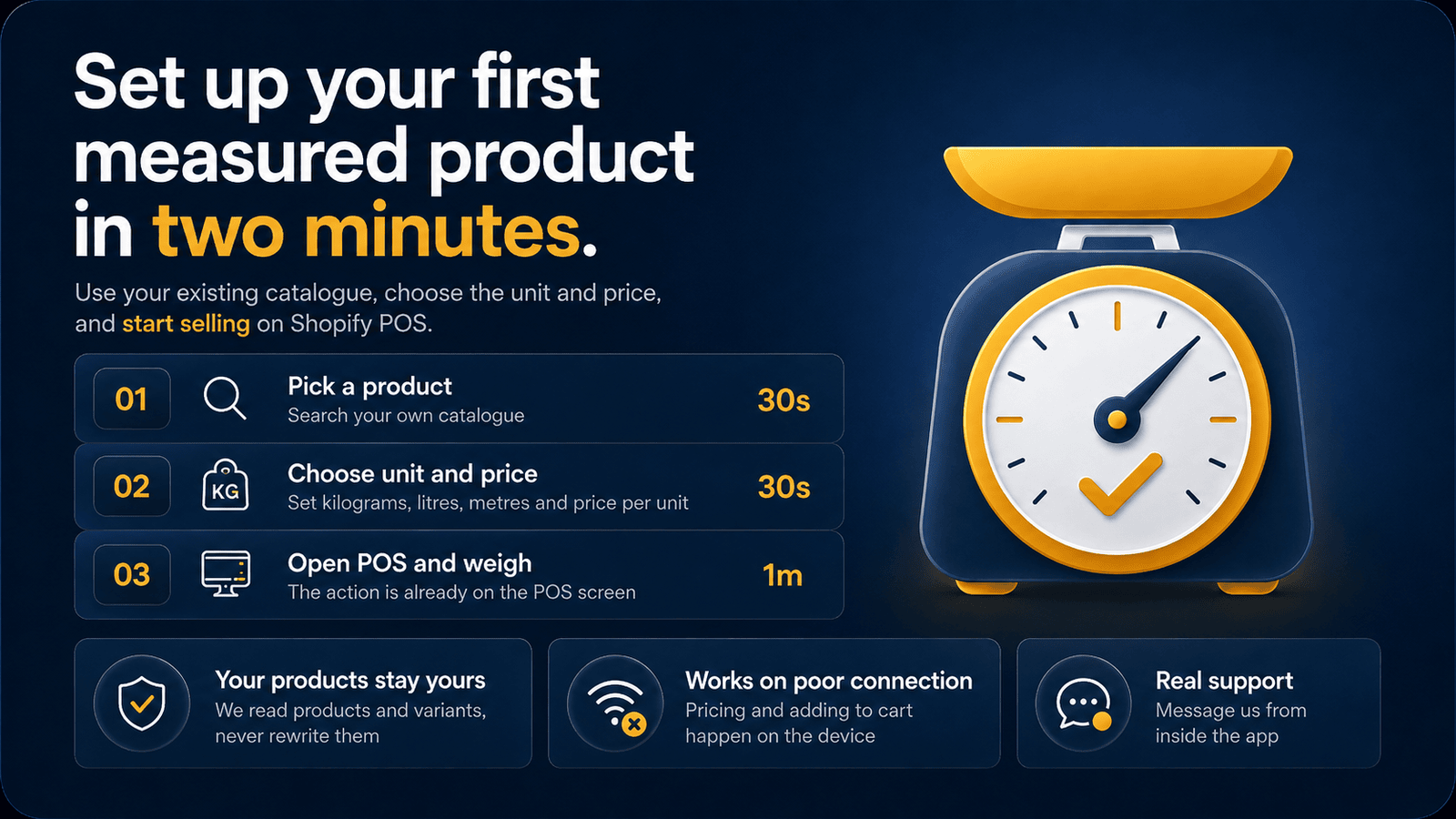 Set up your first measured product in two minutes.

Use your existing catalogue, choose the unit and price, and start selling on Shopify POS.

01 Pick a product
Search your own catalogue
30s

02 KG Choose unit and price
Set kilograms, litres, metres and price per unit
30s

03 Open POS and weigh
The action is already on the POS screen
1m

Your products stay yours
We read products and variants, never rewrite them

Works on poor connection
Pricing and adding to cart happen on the device

Real support
Message us from inside the app